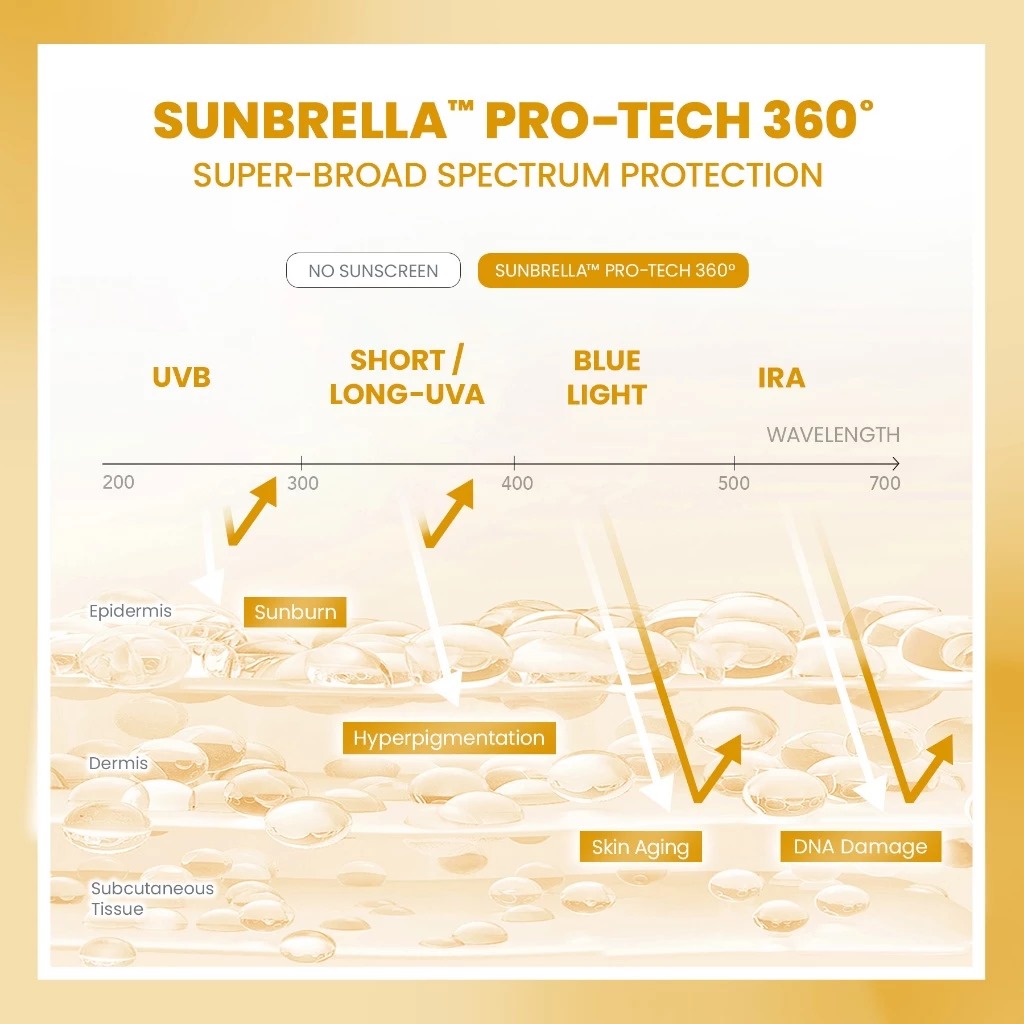 SUNBRELLA™ PRO-TECH 360°
SUPER-BROAD SPECTRUM PROTECTION

NO SUNSCREEN

SUNBRELLA™ PRO-TECH 360°

UVB

SHORT / LONG-UVA

BLUE LIGHT

IRA

WAVELENGTH

200

300

400

500

700

Epidermis

Sunburn

Hyperpigmentation

Dermis

Skin Aging

DNA Damage

Subcutaneous Tissue